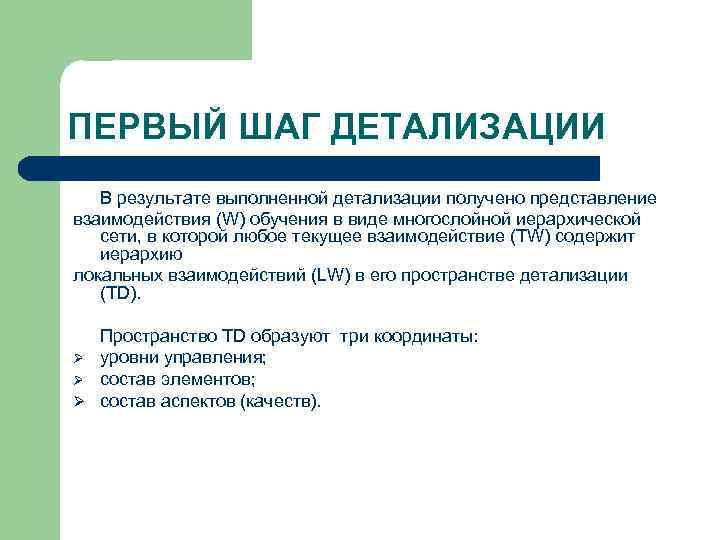 ПЕРВЫЙ ШАГ ДЕТАЛИЗАЦИИ

В результате выполненной детализации получено представление взаимодействия (W) обучения в виде многослойной иерархической сети, в которой любое текущее взаимодействие (TW) содержит иерархию
локальных взаимодействий (LW) в его пространстве детализации (TD).

Пространство TD образуют три координаты:
➢ уровни управления;
➢ состав элементов;
➢ состав аспектов (качеств).